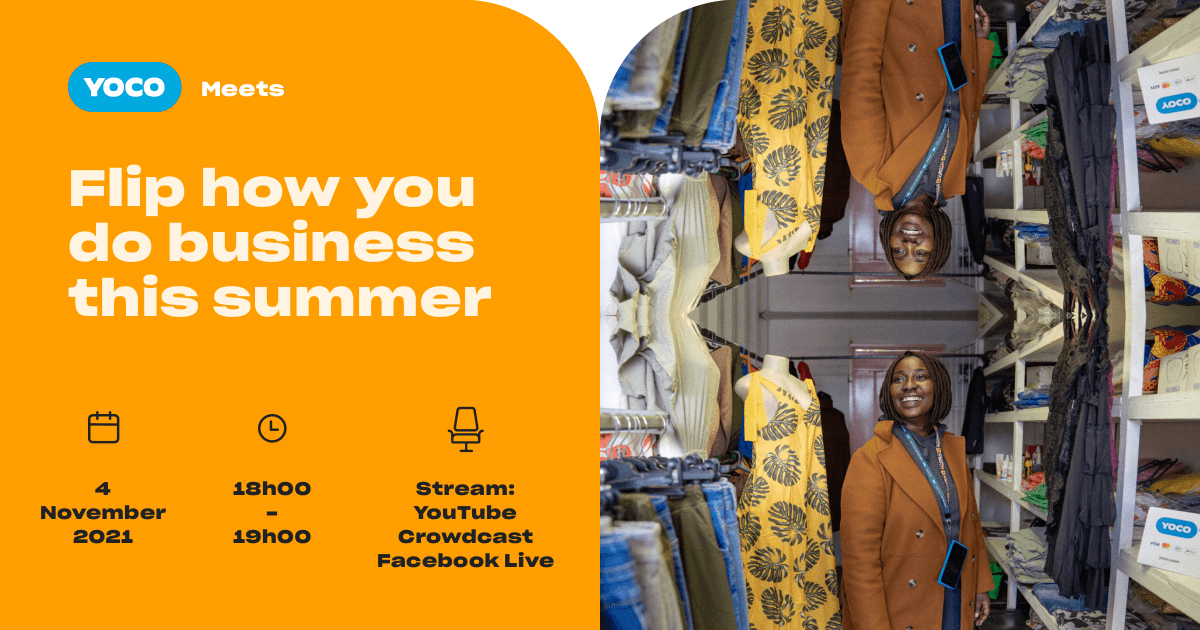 YOCO Meets

Flip how you do business this summer

4 November 2021

18h00 - 19h00

Stream: YouTube Crowdcast Facebook Live

YOCO

YOCO